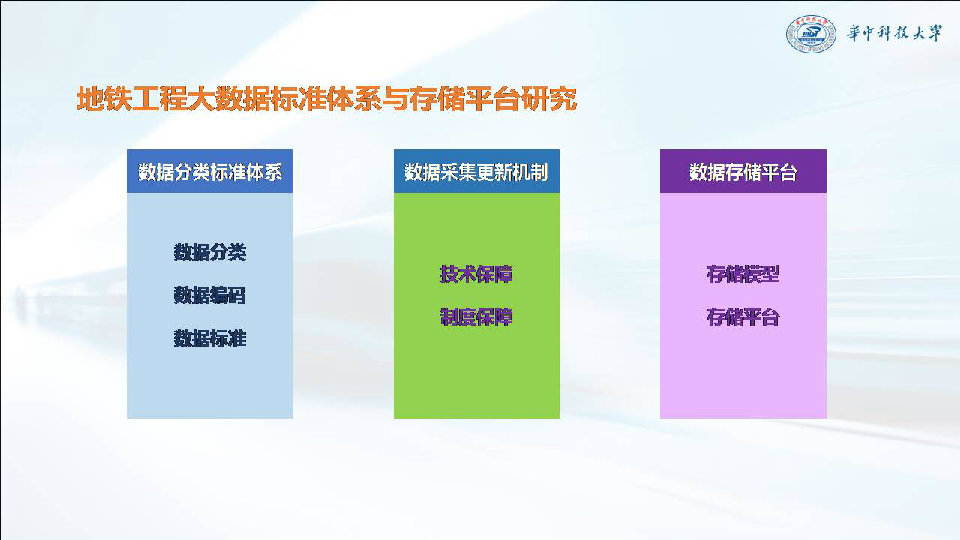 華中科技大學

地铁工程大数据标准体系与存储平台研究

数据分类标准体系

数据分类

数据编码

数据标准

数据采集更新机制

技术保障

制度保障

数据存储平台

存储模型

存储平台